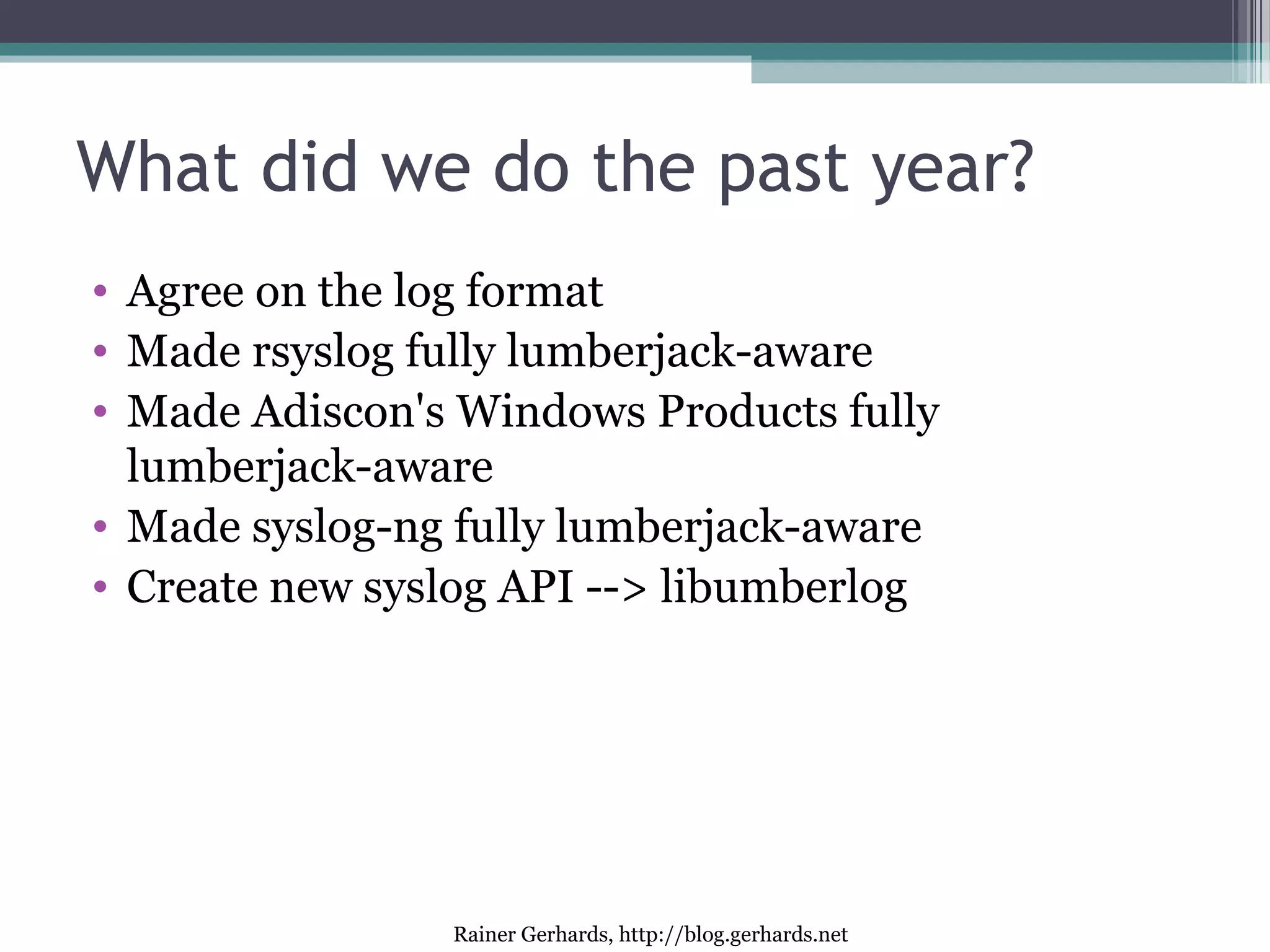 What did we do the past year?

• Agree on the log format
• Made rsyslog fully lumberjack-aware
• Made Adiscon's Windows Products fully lumberjack-aware
• Made syslog-ng fully lumberjack-aware
• Create new syslog API --> libumberlog

Rainer Gerhards, http://blog.gerhards.net